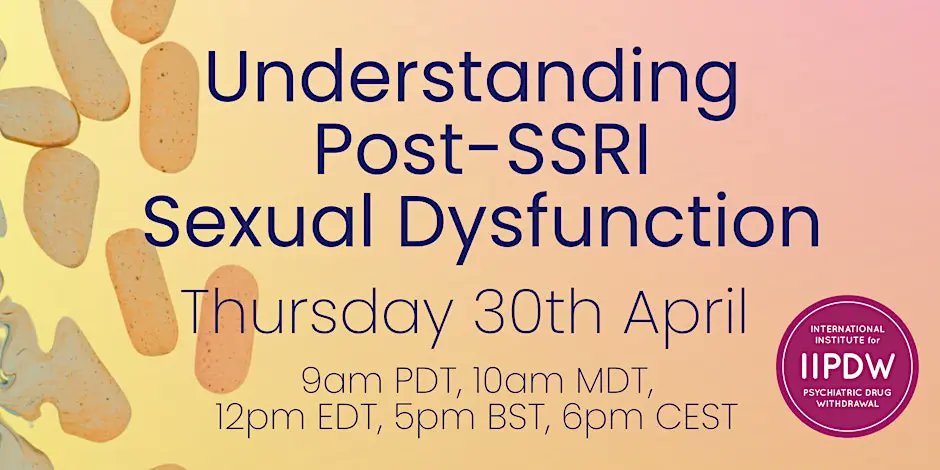 Understanding Post-SSRI Sexual Dysfunction

Thursday 30th April

9am PDT, 10am MDT, 12pm EDT, 5pm BST, 6pm CEST

INTERNATIONAL INSTITUTE for IIPDW PSYCHIATRIC DRUG WITHDRAWAL